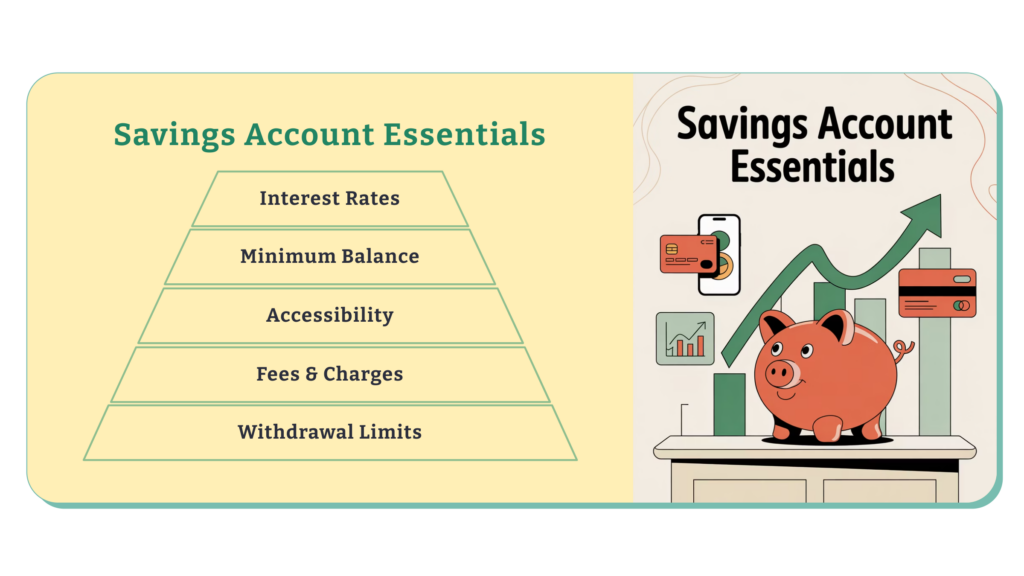 Savings Account Essentials

Interest Rates

Minimum Balance

Accessibility

Fees & Charges

Withdrawal Limits

Savings Account Essentials